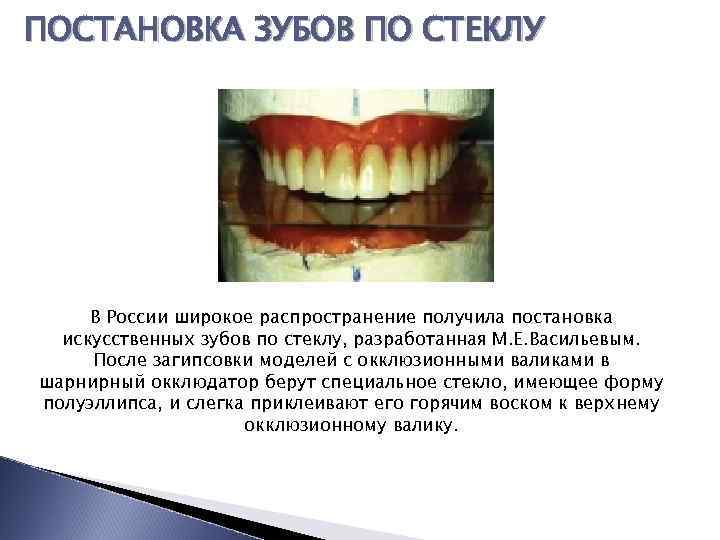 ПОСТАНОВКА ЗУБОВ ПО СТЕКЛУ

В России широкое распространение получила постановка искусственных зубов по стеклу, разработанная М.Е.Васильевым. После загипсовки моделей с окклюзионными валиками в шарнирный окклюдатор берут специальное стекло, имеющее форму полуэллипса, и слегка приклеивают его горячим воском к верхнему окклюзионному валику.